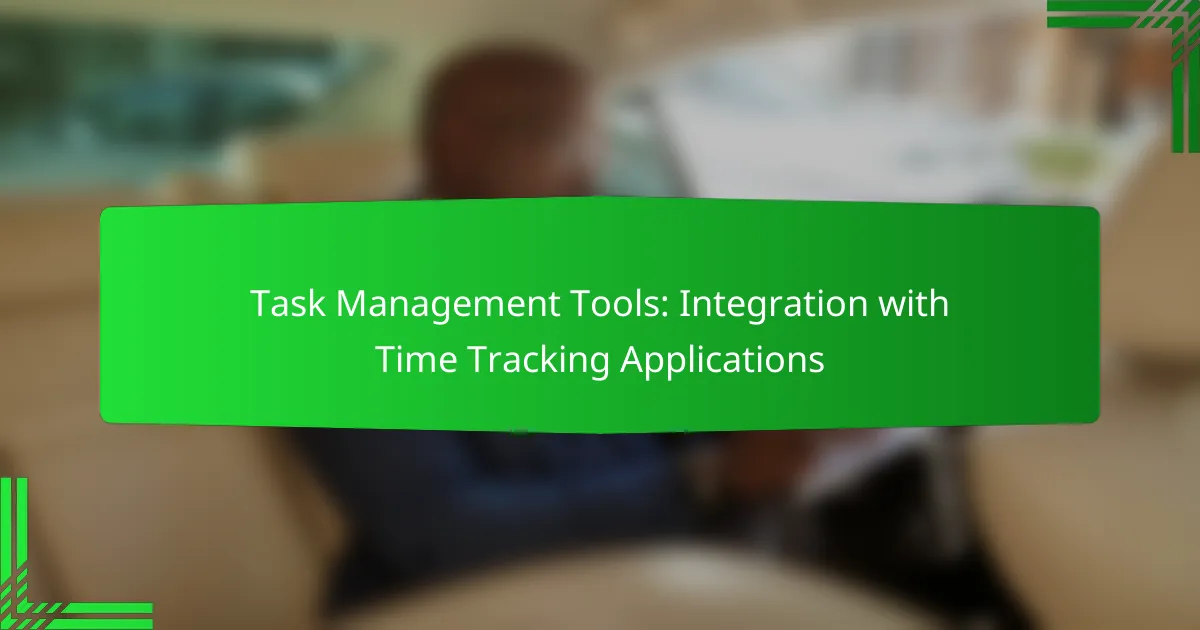 Task Management Tools: Integration with Time Tracking Applications